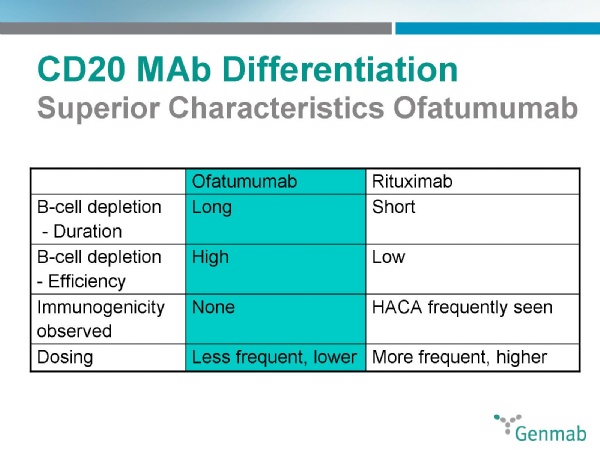 CD20 MAb Differentiation
Superior Characteristics Ofatumumab

| | Ofatumumab | Rituximab |
|---|---|---|
| B-cell depletion - Duration | Long | Short |
| B-cell depletion - Efficiency | High | Low |
| Immunogenicity observed | None | HACA frequently seen |
| Dosing | Less frequent, lower | More frequent, higher |

Genmab